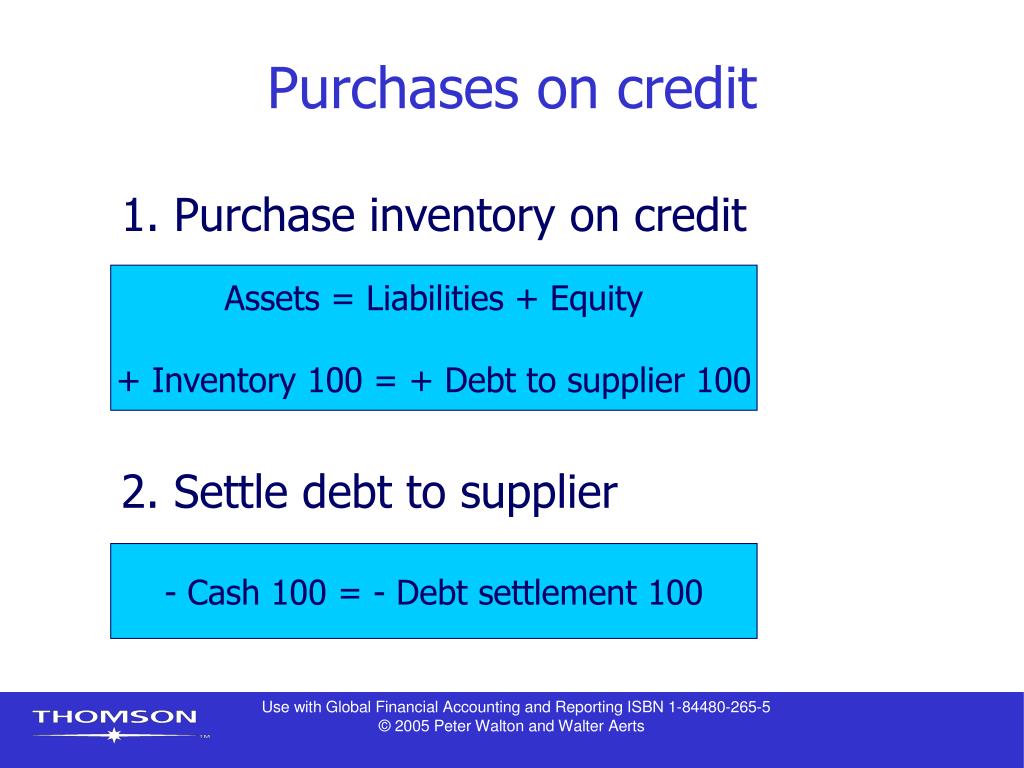 Purchases on credit

1. Purchase inventory on credit

Assets = Liabilities + Equity

+ Inventory 100 = + Debt to supplier 100

2. Settle debt to supplier

- Cash 100 = - Debt settlement 100

THOMSON

Use with Global Financial Accounting and Reporting ISBN 1-84480-265-5
© 2005 Peter Walton and Walter Aerts